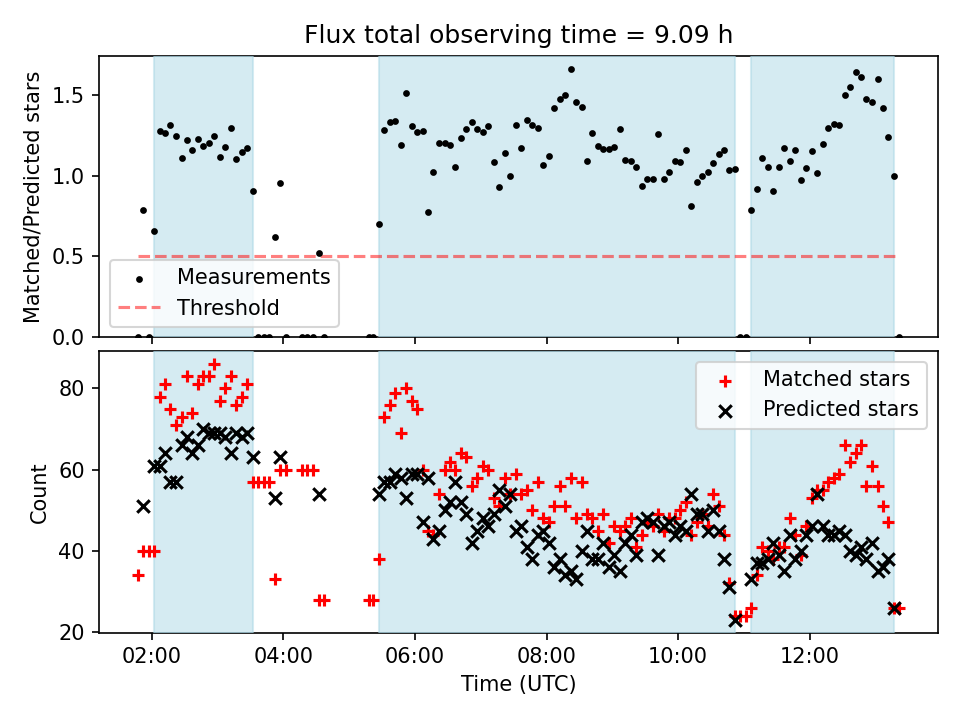 Flux total observing time = 9.09 h

Matched/Predicted stars

1.5
1.0
0.5
0.0

Measurements
Threshold

Count

80
60
40
20

Matched stars
Predicted stars

02:00
04:00
06:00
08:00
10:00
12:00

Time (UTC)